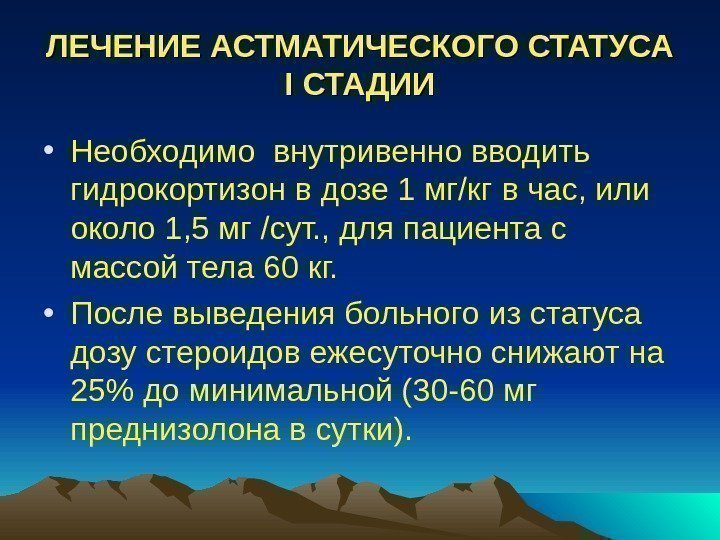 ЛЕЧЕНИЕ АСТМАТИЧЕСКОГО СТАТУСА I СТАДИИ

• Необходимо внутривенно вводить гидрокортизон в дозе 1 мг/кг в час, или около 1,5 мг /сут., для пациента с массой тела 60 кг.

• После выведения больного из статуса дозу стероидов ежесуточно снижают на 25% до минимальной (30-60 мг преднизолона в сутки).